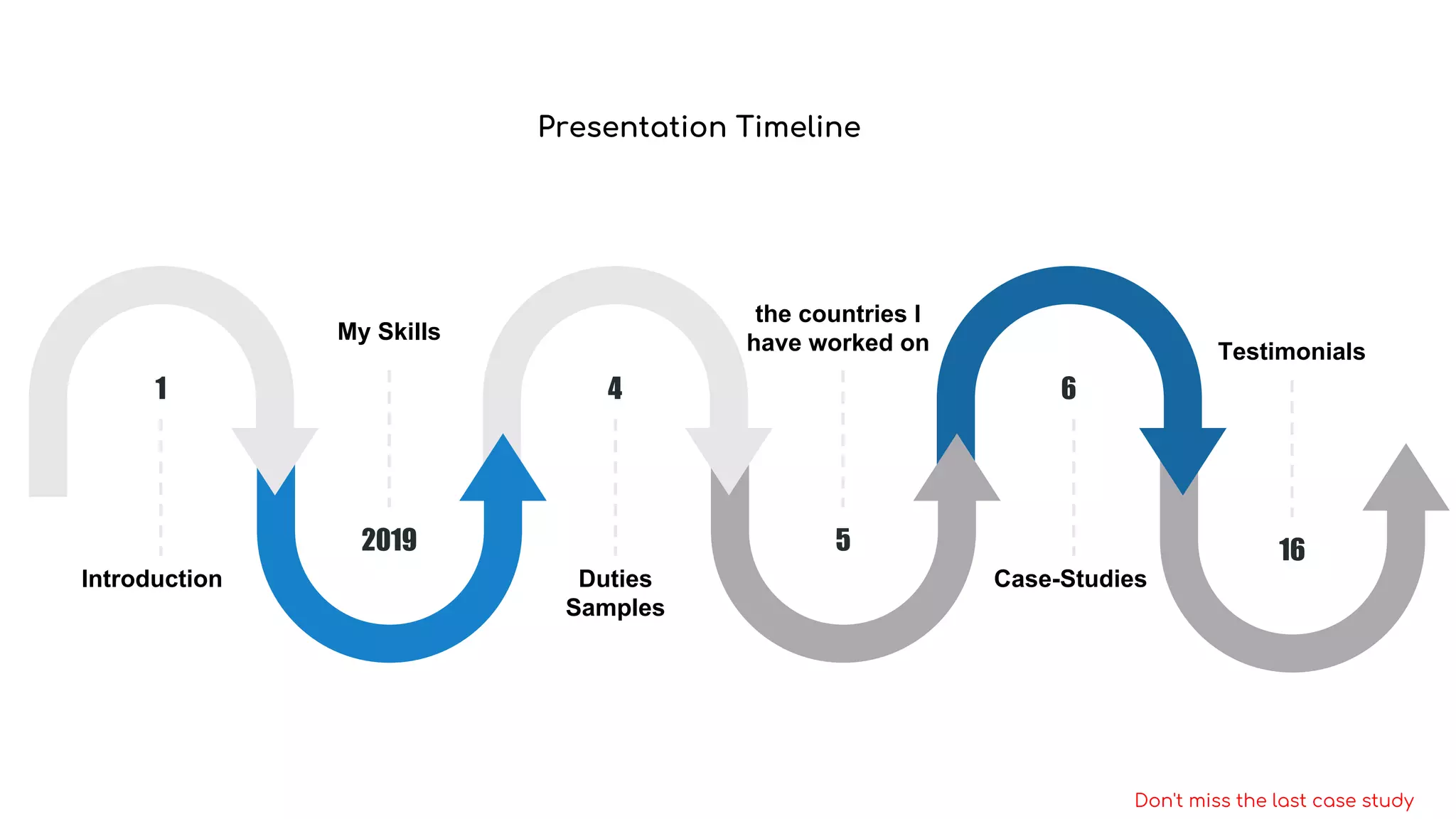 Presentation Timeline

1

Introduction

My Skills

2019

4

Duties Samples

the countries I have worked on

5

6

Case-Studies

Testimonials

16

Don't miss the last case study